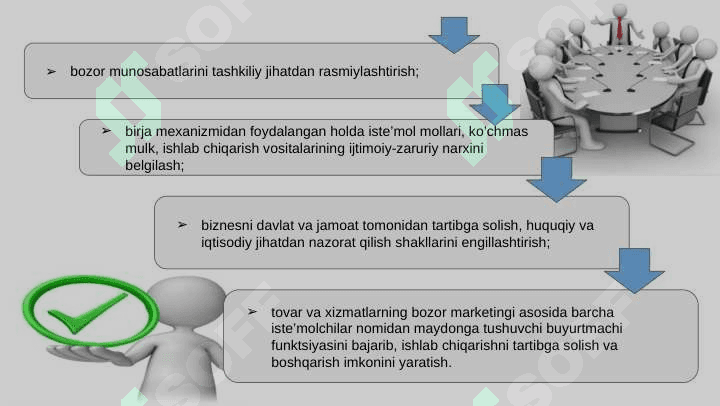 ➢ bozor munosabatlarini tashkiliy jihatdan rasmiylashtirish;

➢ birja mexanizmidan foydalangan holda iste'mol mollari, ko'chmas mulk, ishlab chiqarish vositalarining ijtimoiy-zaruriy narxini belgilash;

➢ biznesni davlat va jamoat tomonidan tartibga solish, huquqiy va iqtisodiy jihatdan nazorat qilish shakllarini engillashtirish;

➢ tovar va xizmatlarning bozor marketingi asosida barcha iste'molchilar nomidan maydonga tushuvchi buyurtmachi funktsiyasini bajarib, ishlab chiqarishni tartibga solish va boshqarish imkonini yaratish.